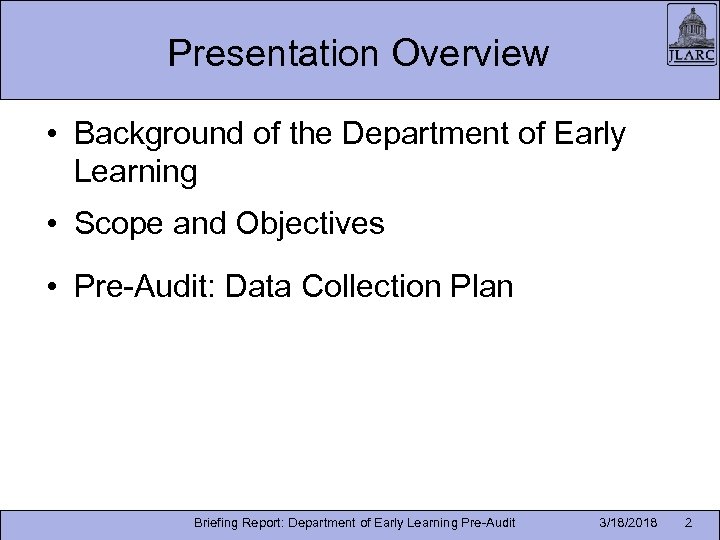 Presentation Overview

JLARC

• Background of the Department of Early Learning

• Scope and Objectives

• Pre-Audit: Data Collection Plan

Briefing Report: Department of Early Learning Pre-Audit 3/18/2018 2